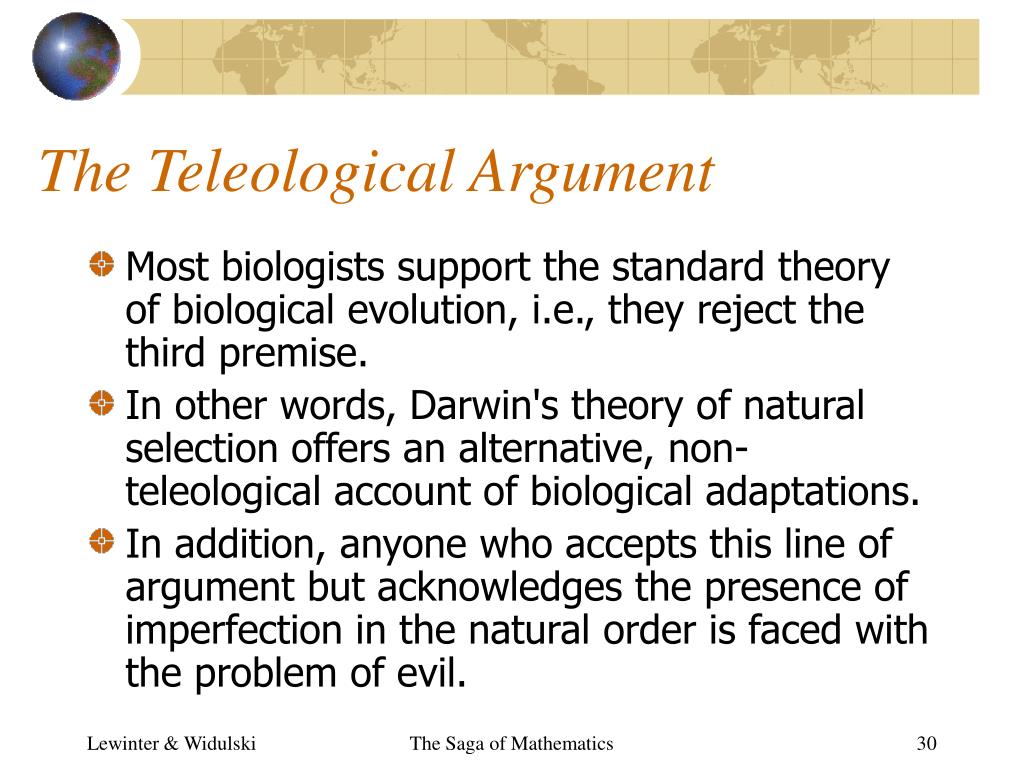 The Teleological Argument

Most biologists support the standard theory of biological evolution, i.e., they reject the third premise.

In other words, Darwin's theory of natural selection offers an alternative, non-teleological account of biological adaptations.

In addition, anyone who accepts this line of argument but acknowledges the presence of imperfection in the natural order is faced with the problem of evil.

Lewinter & Widulski

The Saga of Mathematics

30